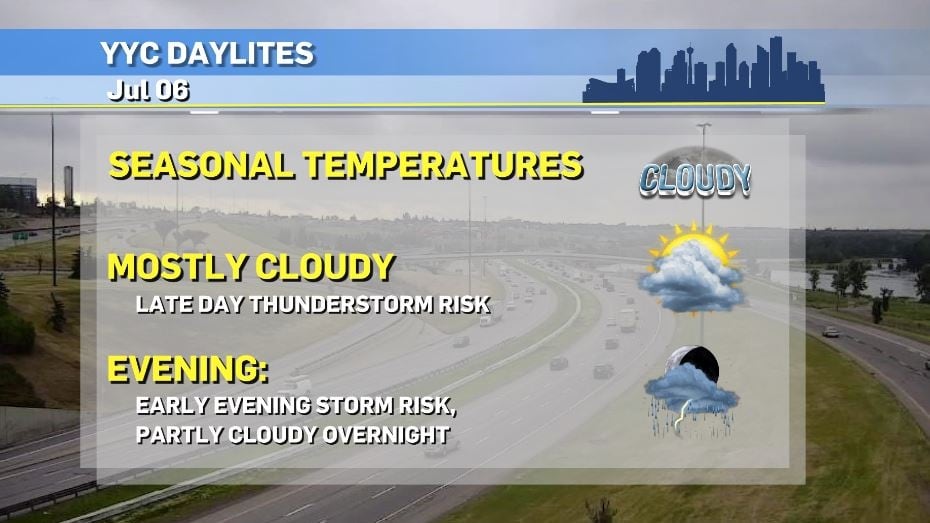 YYC DAYLITES
Jul 06

SEASONAL TEMPERATURES

CLOUDY

MOSTLY CLOUDY
LATE DAY THUNDERSTORM RISK

EVENING:
EARLY EVENING STORM RISK, PARTLY CLOUDY OVERNIGHT